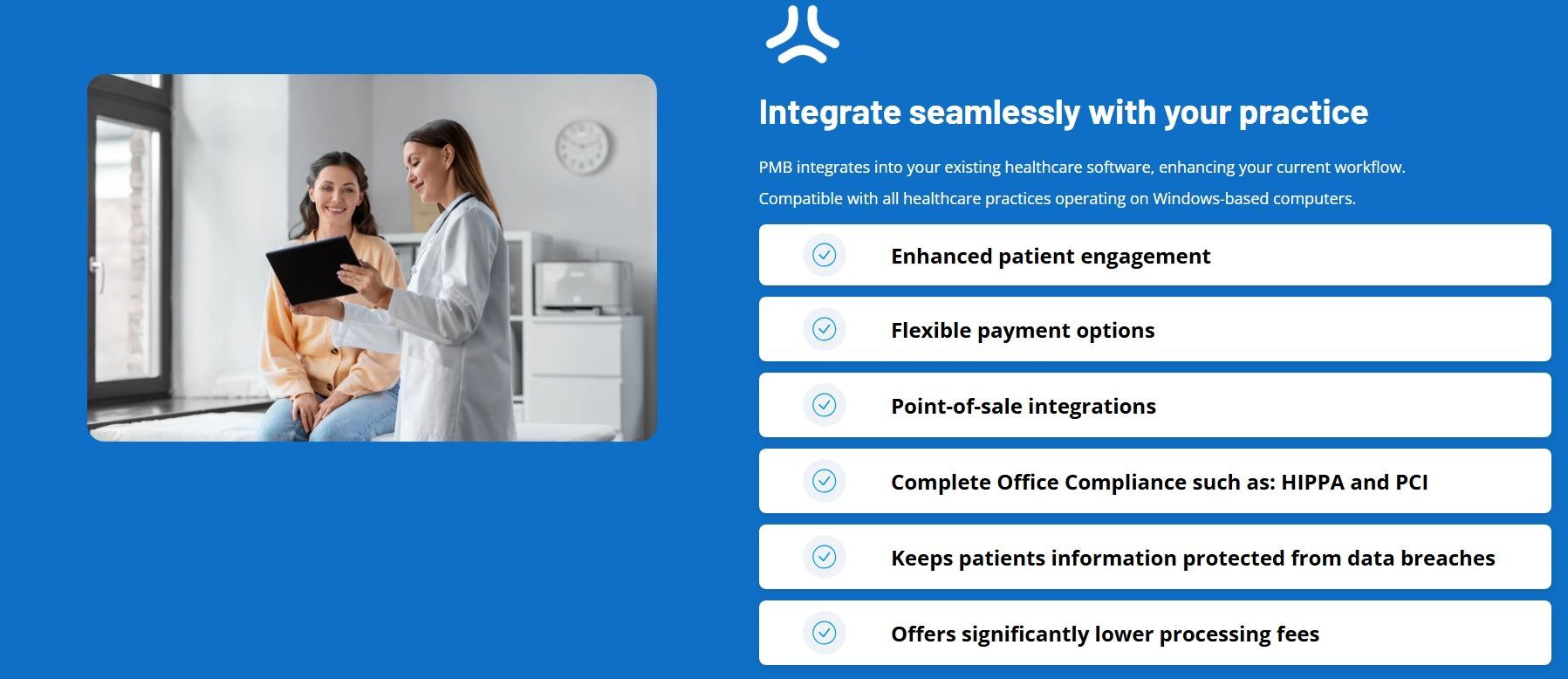 Integrate seamlessly with your practice

PMB integrates into your existing healthcare software, enhancing your current workflow. Compatible with all healthcare practices operating on Windows-based computers.

Enhanced patient engagement

Flexible payment options

Point-of-sale integrations

Complete Office Compliance such as: HIPPA and PCI

Keeps patients information protected from data breaches

Offers significantly lower processing fees